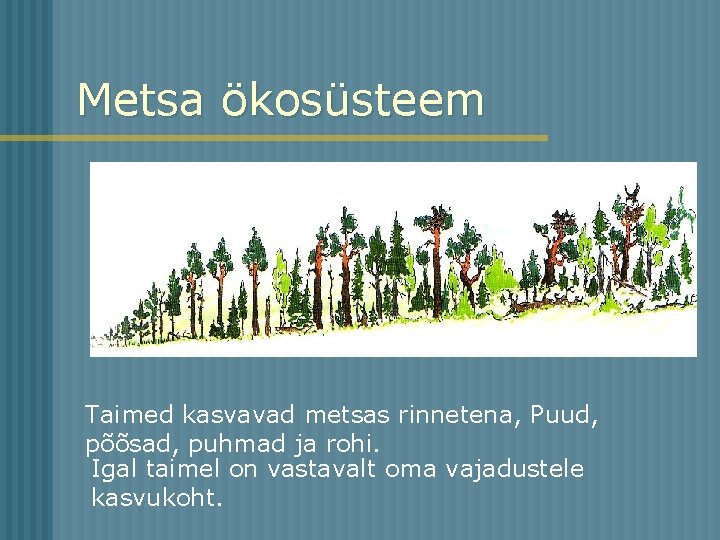 Metsa ökosüsteem

Taimed kasvavad metsas rinnetena, Puud, põõsad, puhmad ja rohi.

Igal taimel on vastavalt oma vajadustele kasvukoht.